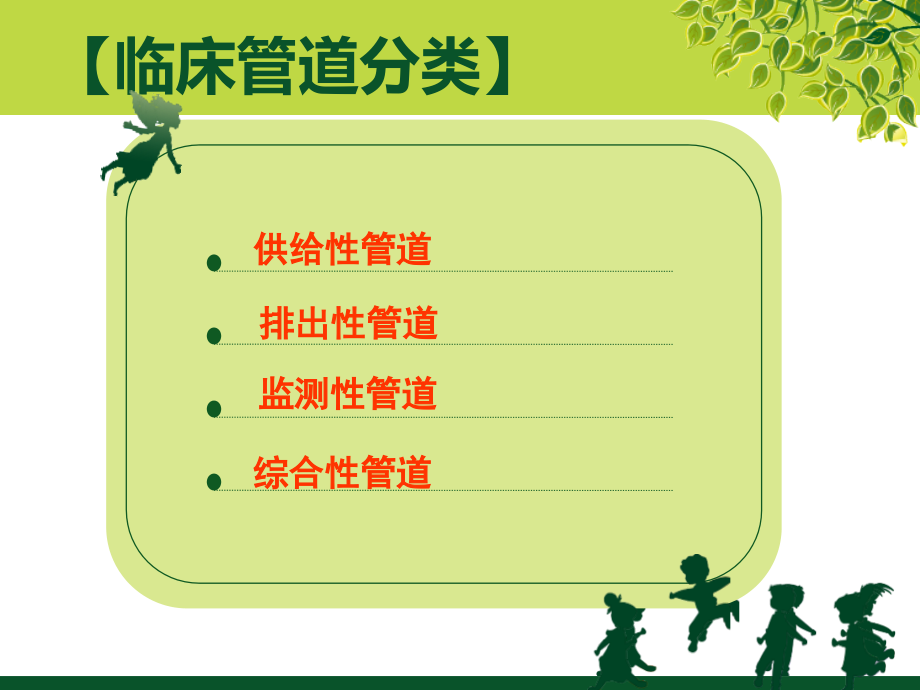 【临床管道分类】

• 供给性管道

• 排出性管道

• 监测性管道

• 综合性管道